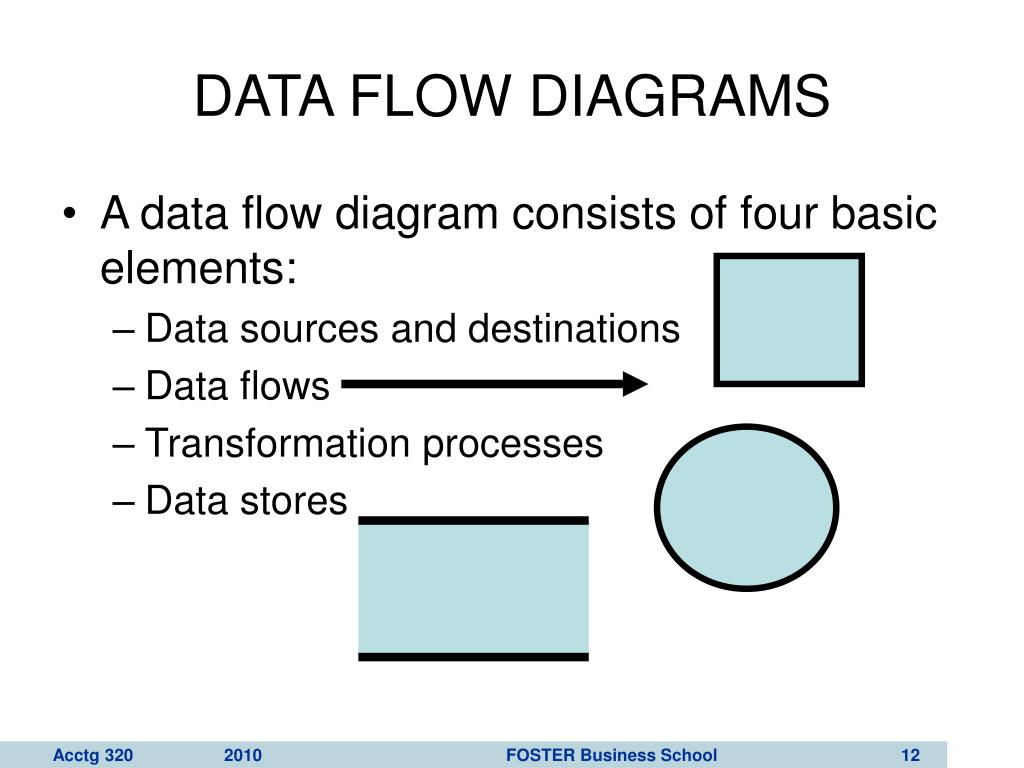 DATA FLOW DIAGRAMS

• A data flow diagram consists of four basic elements:
– Data sources and destinations
– Data flows
– Transformation processes
– Data stores

Acctg 320 2010 FOSTER Business School 12